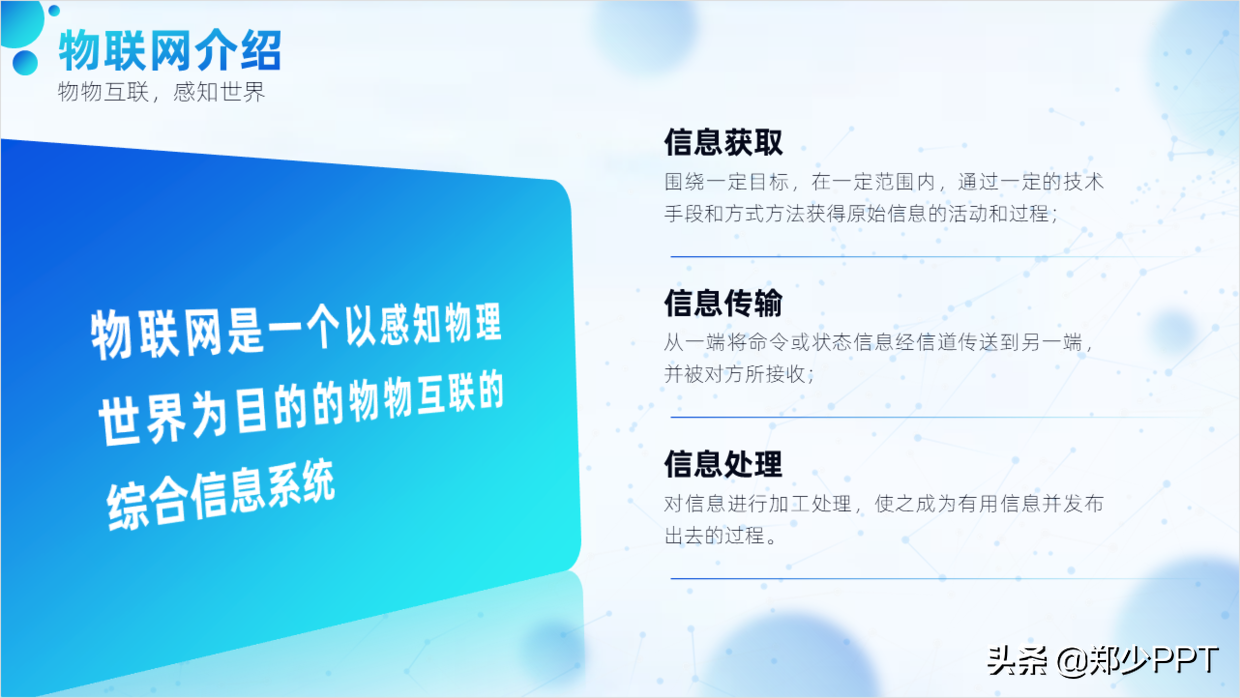 物联网介绍
物物互联，感知世界

物联网是一个以感知物理世界为目的的物物互联的综合信息系统

信息获取
围绕一定目标，在一定范围内，通过一定的技术手段和方式方法获得原始信息的活动和过程；

信息传输
从一端将命令或状态信息经信道传送到另一端，并被对方所接收；

信息处理
对信息进行加工处理，使之成为有用信息并发布出去的过程。

头条 @郑少PPT